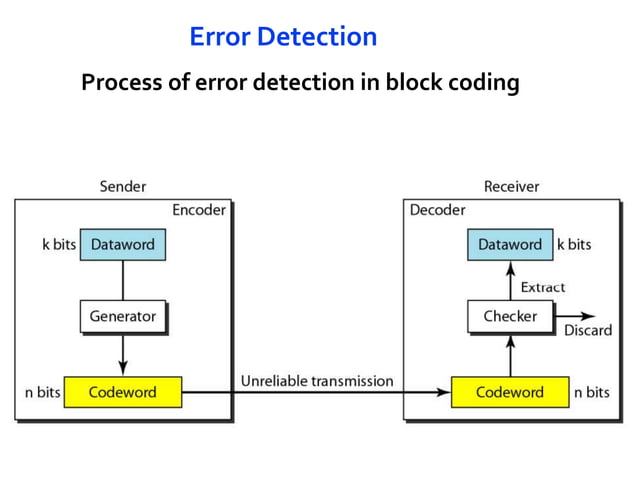 Error Detection

Process of error detection in block coding

Sender
Encoder
k bits Dataword
Generator
n bits Codeword

Unreliable transmission

Receiver
Decoder
Dataword k bits
Extract
Checker
Discard
Codeword n bits